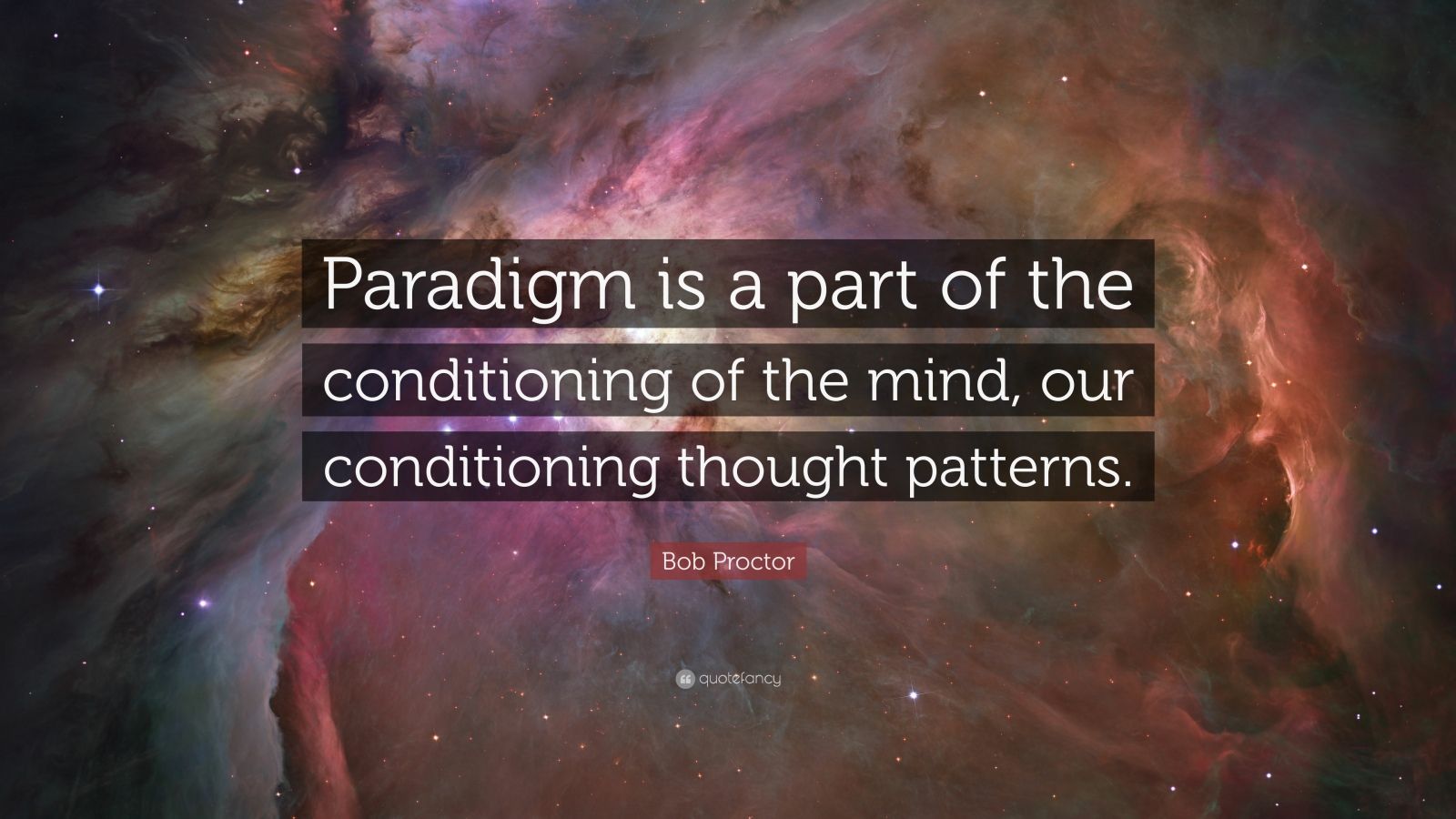 Paradigm is a part of the conditioning of the mind, our conditioning thought patterns.

Bob Proctor

quotefancy